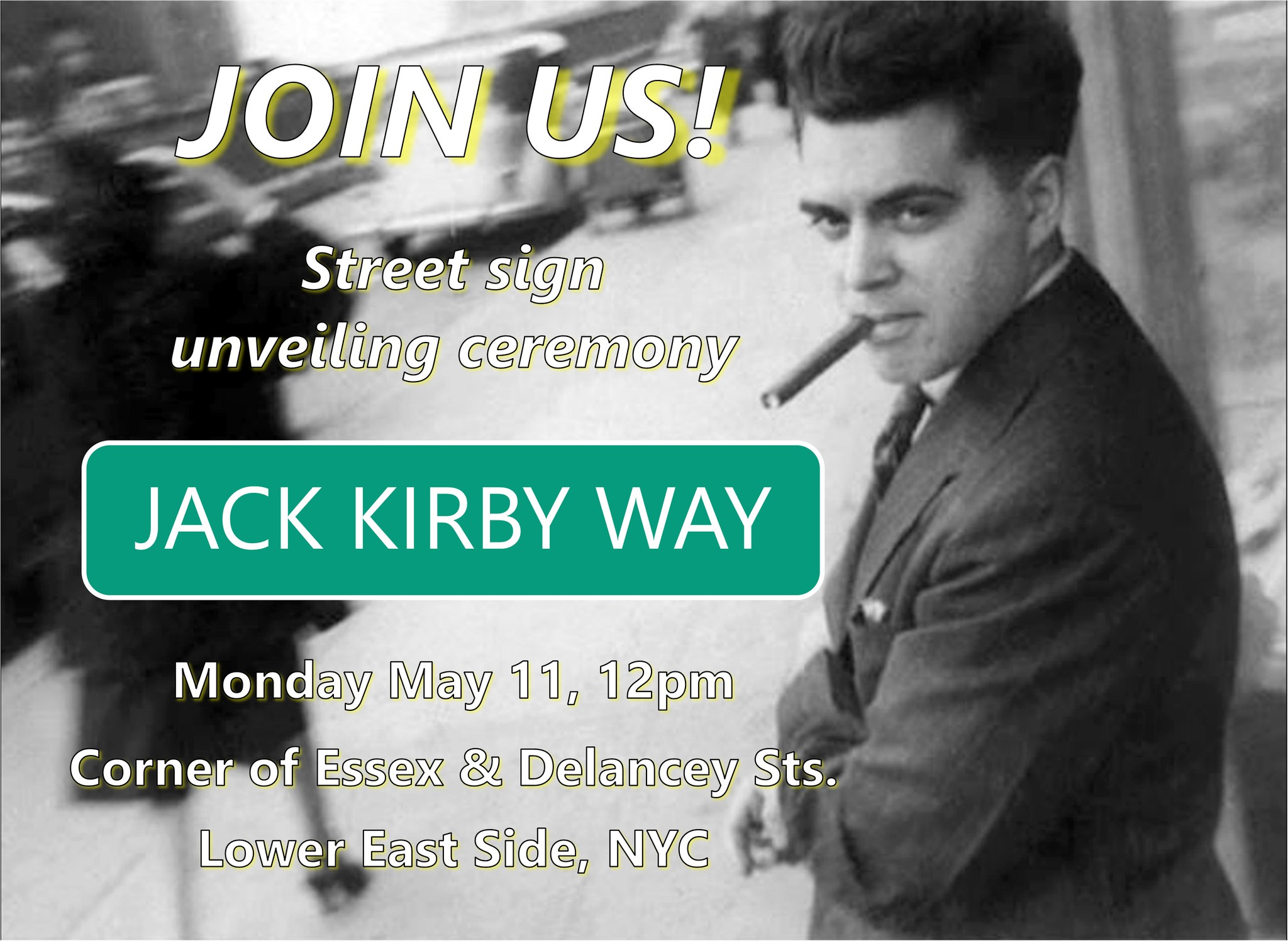 JOIN US!

Street sign unveiling ceremony

JACK KIRBY WAY

Monday May 11, 12pm

Corner of Essex & Delancey Sts.

Lower East Side, NYC